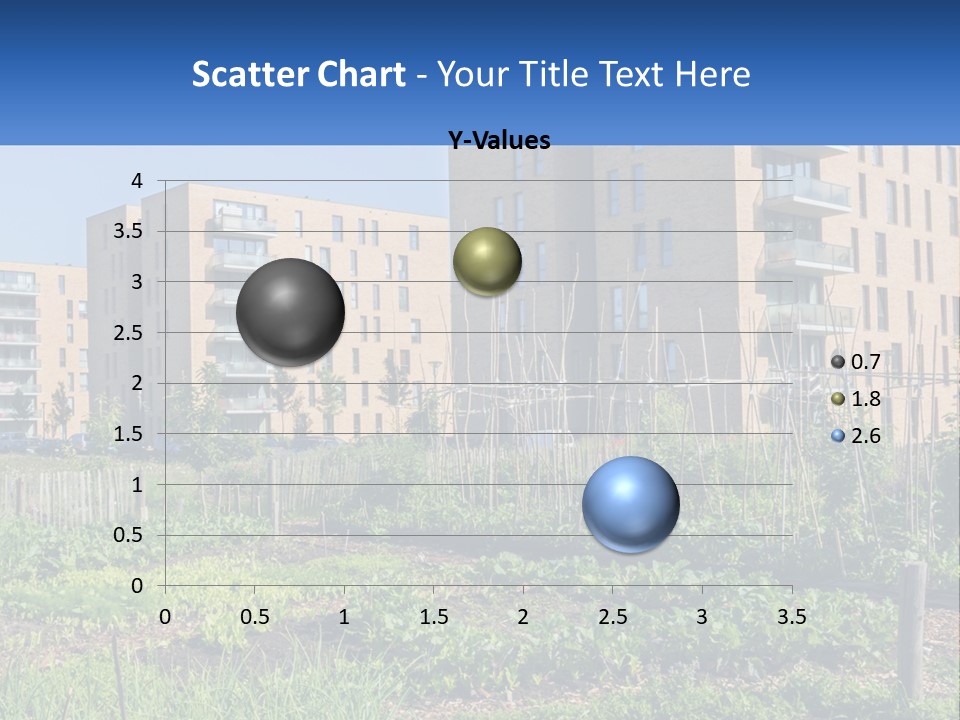 Scatter Chart - Your Title Text Here

Y-Values

4
3.5
3
2.5
2
1.5
1
0.5
0

0 0.5 1 1.5 2 2.5 3 3.5

0.7
1.8
2.6